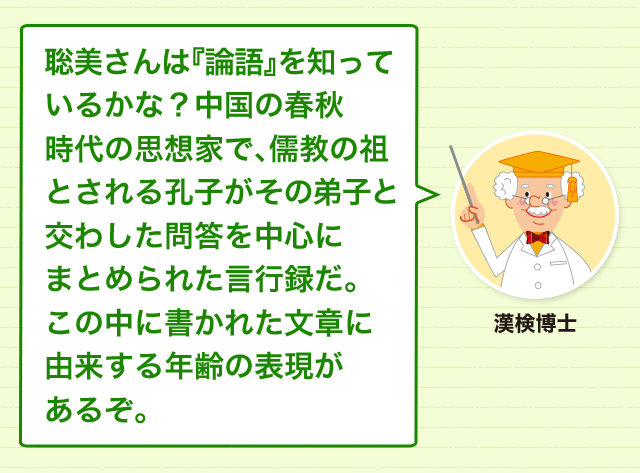 聡美さんは『論語』を知っているかな？中国の春秋時代の思想家で、儒教の祖とされる孔子がその弟子と交わした問答を中心にまとめられた言行録だ。この中に書かれた文章に由来する年齢の表現があるぞ。

漢検博士